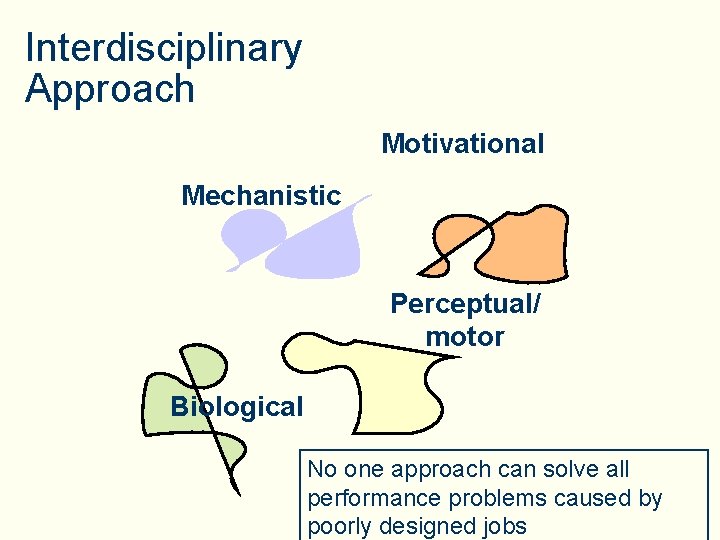 Interdisciplinary Approach

Motivational

Mechanistic

Perceptual/ motor

Biological

No one approach can solve all performance problems caused by poorly designed jobs